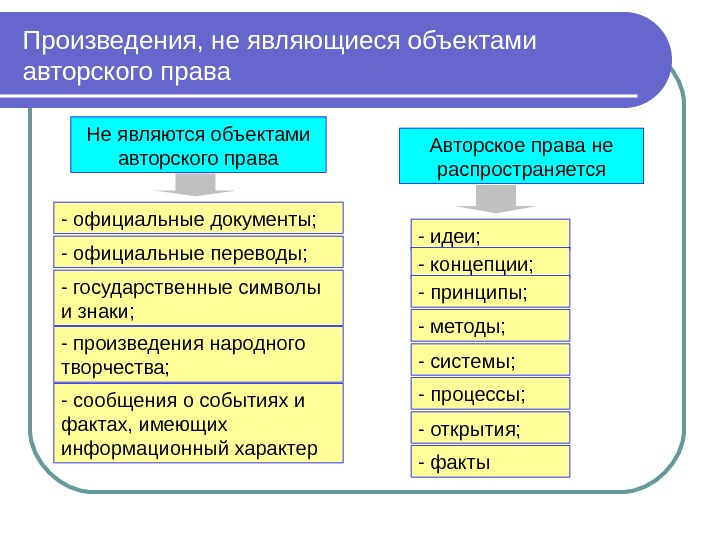 Произведения, не являющиеся объектами авторского права

Не являются объектами авторского права

- официальные документы;

- официальные переводы;

- государственные символы и знаки;

- произведения народного творчества;

- сообщения о событиях и фактах, имеющих информационный характер

Авторское права не распространяется

- идеи;

- концепции;

- принципы;

- методы;

- системы;

- процессы;

- открытия;

- факты